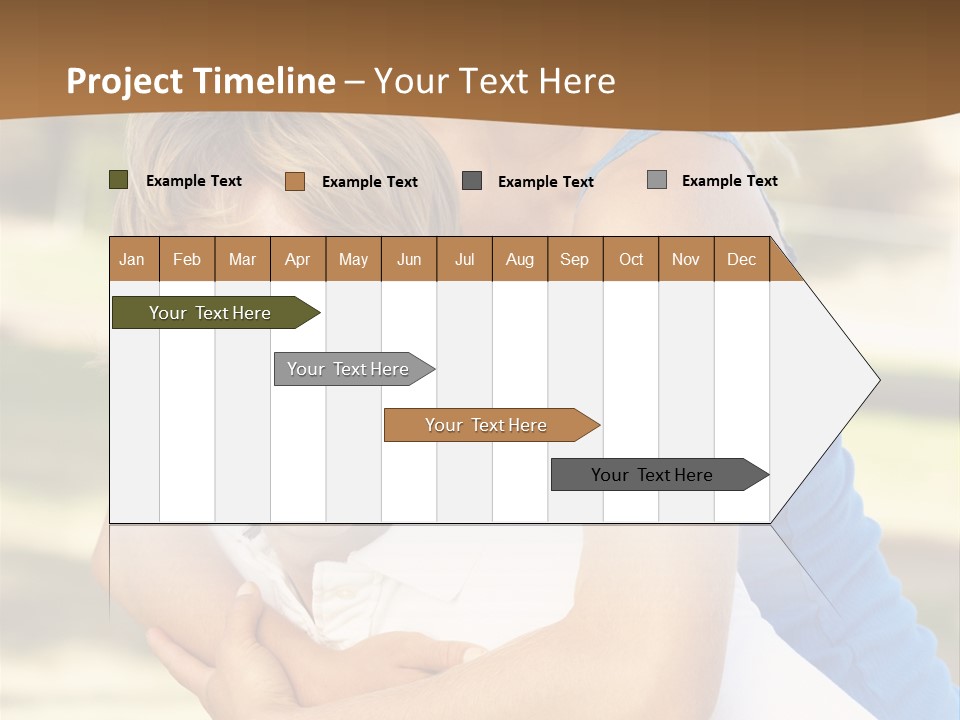 Project Timeline – Your Text Here

Example Text Example Text Example Text Example Text

| Jan | Feb | Mar | Apr | May | Jun | Jul | Aug | Sep | Oct | Nov | Dec |
|---|---|---|---|---|---|---|---|---|---|---|---|

Your Text Here

Your Text Here

Your Text Here

Your Text Here